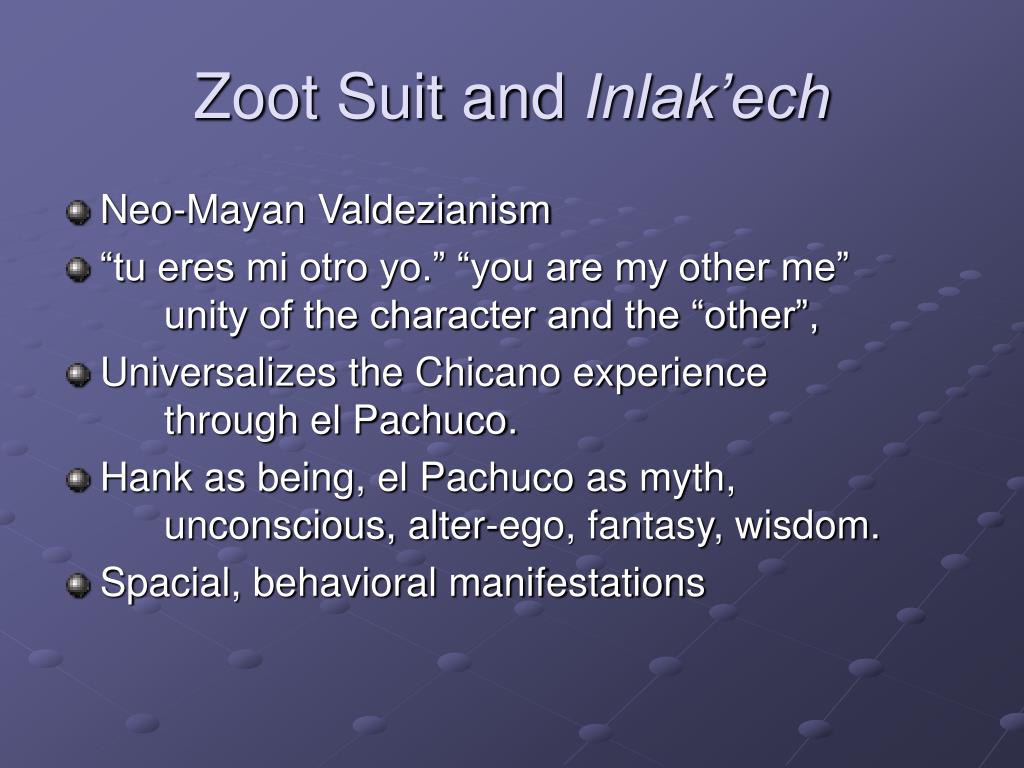 Zoot Suit and Inlak’ech

Neo-Mayan Valdezianism

“tu eres mi otro yo.” “you are my other me” unity of the character and the “other”,

Universalizes the Chicano experience through el Pachuco.

Hank as being, el Pachuco as myth, unconscious, alter-ego, fantasy, wisdom.

Spacial, behavioral manifestations